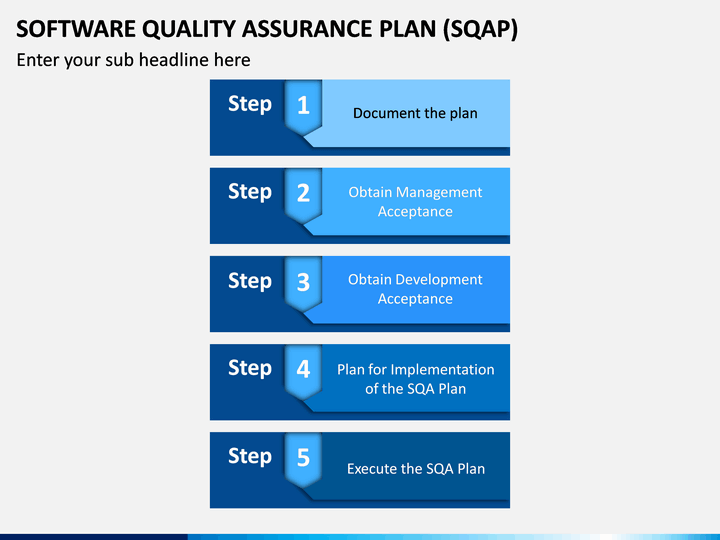 SOFTWARE QUALITY ASSURANCE PLAN (SQAP)

Enter your sub headline here

Step 1 Document the plan

Step 2 Obtain Management Acceptance

Step 3 Obtain Development Acceptance

Step 4 Plan for Implementation of the SQA Plan

Step 5 Execute the SQA Plan